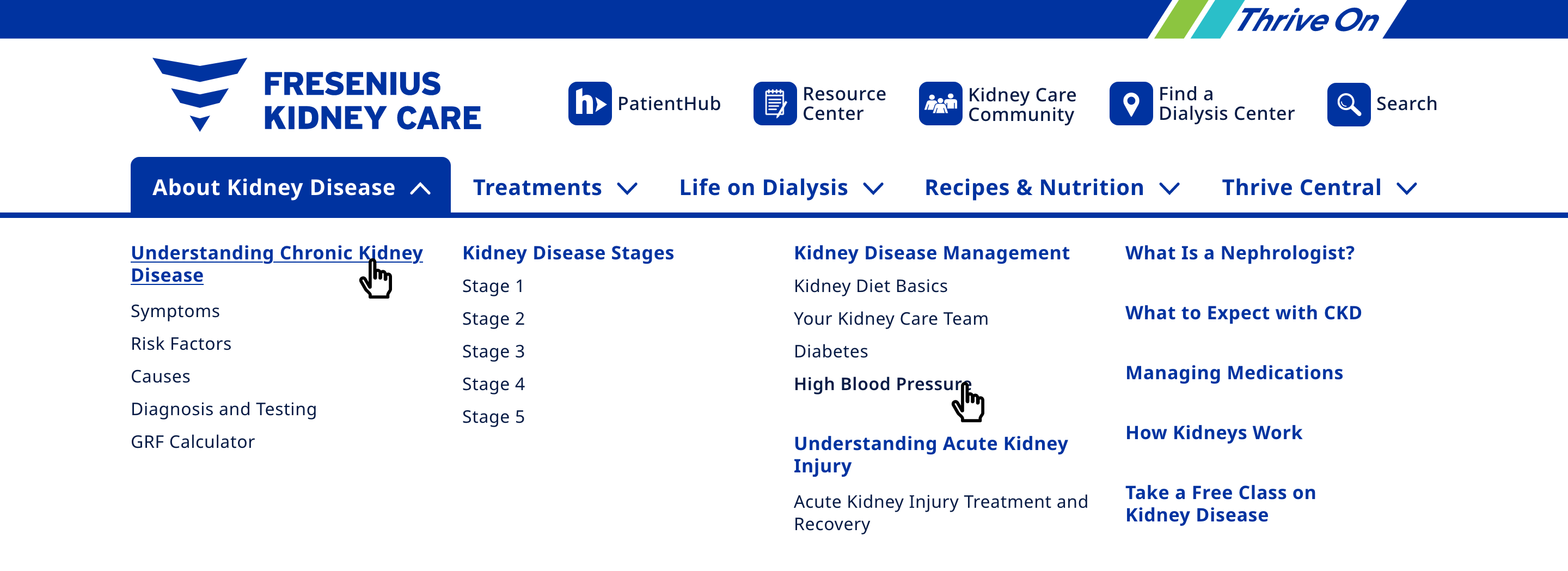 Thrive On

FRESENIUS KIDNEY CARE

PatientHub
Resource Center
Kidney Care Community
Find a Dialysis Center
Search

About Kidney Disease
Treatments
Life on Dialysis
Recipes & Nutrition
Thrive Central

Understanding Chronic Kidney Disease
Symptoms
Risk Factors
Causes
Diagnosis and Testing
GRF Calculator

Kidney Disease Stages
Stage 1
Stage 2
Stage 3
Stage 4
Stage 5

Kidney Disease Management
Kidney Diet Basics
Your Kidney Care Team
Diabetes
High Blood Pressure

Understanding Acute Kidney Injury
Acute Kidney Injury Treatment and Recovery

What Is a Nephrologist?

What to Expect with CKD

Managing Medications

How Kidneys Work

Take a Free Class on Kidney Disease